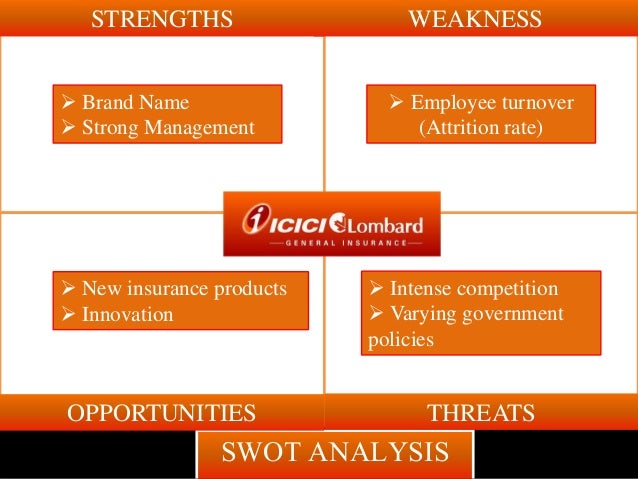 STRENGTHS

WEAKNESS

➢ Brand Name
➢ Strong Management

➢ Employee turnover (Attrition rate)

ICICI Lombard
GENERAL INSURANCE

➢ New insurance products
➢ Innovation

➢ Intense competition
➢ Varying government policies

OPPORTUNITIES

THREATS

SWOT ANALYSIS